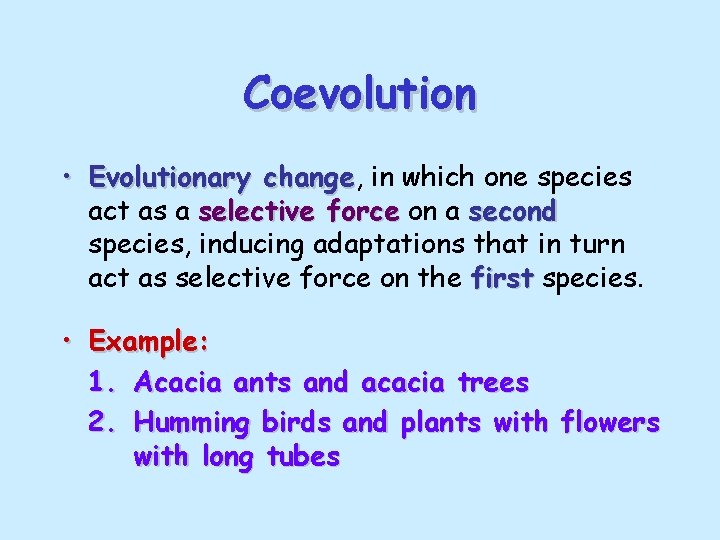 Coevolution

• Evolutionary change, in which one species act as a selective force on a second species, inducing adaptations that in turn act as selective force on the first species.

• Example:
1. Acacia ants and acacia trees
2. Humming birds and plants with flowers with long tubes